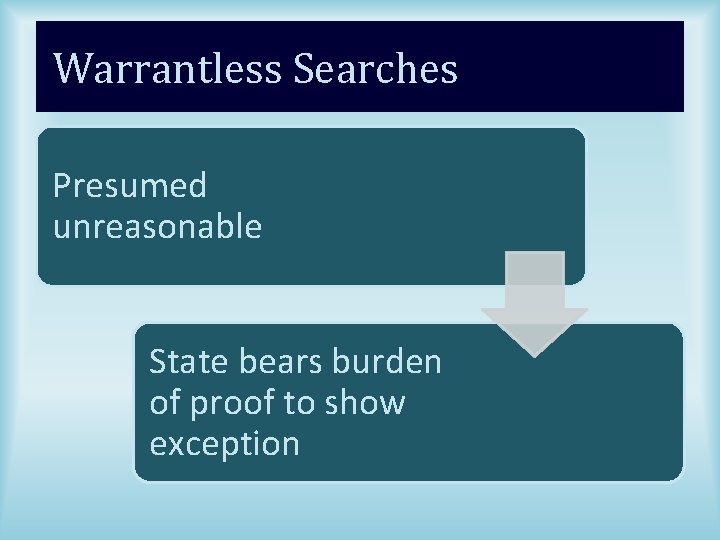 Warrantless Searches

Presumed unreasonable

State bears burden of proof to show exception